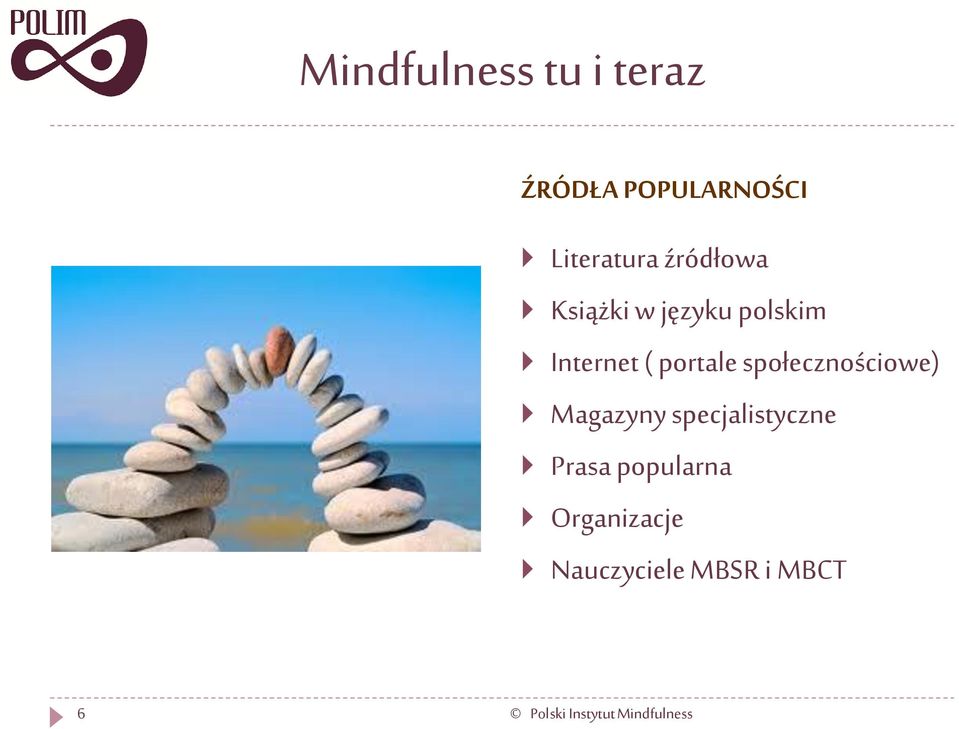 POLIM

Mindfulness tu i teraz

ŹRÓDŁA POPULARNOŚCI

Literatura źródłowa

Książki w języku polskim

Internet ( portale społecznościowe)

Magazyny specjalistyczne

Prasa popularna

Organizacje

Nauczyciele MBSR i MBCT

6

© Polski Instytut Mindfulness